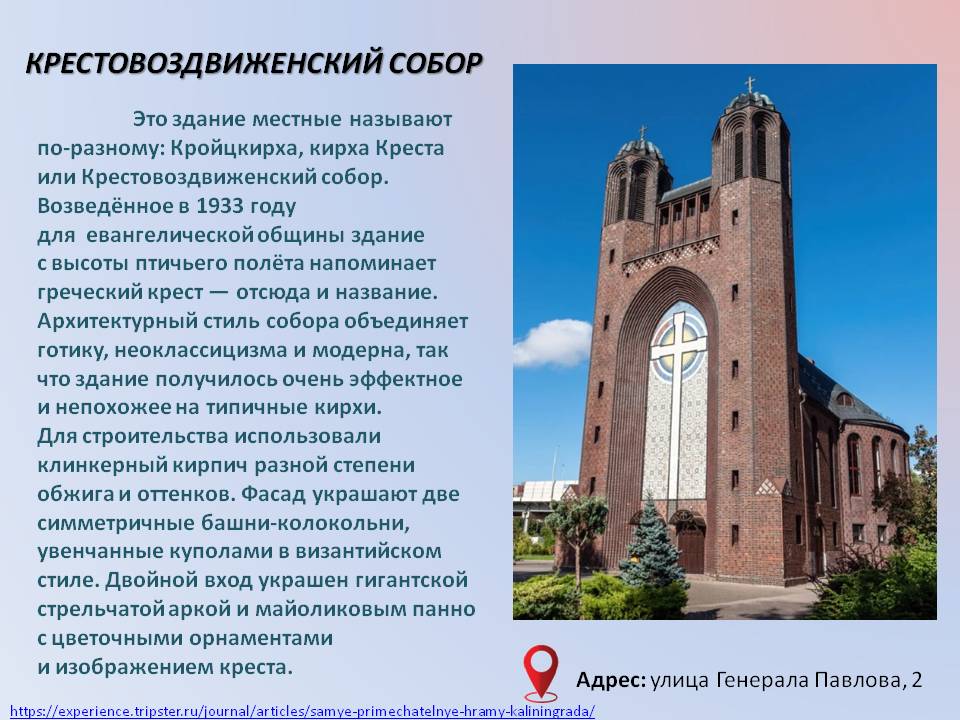 КРЕСТОВОЗДВИЖЕНСКИЙ СОБОР

Это здание местные называют по-разному: Кройцкирха, кирха Креста или Крестовоздвиженский собор. Возведённое в 1933 году для евангелической общины здание с высоты птичьего полёта напоминает греческий крест — отсюда и название. Архитектурный стиль собора объединяет готику, неоклассицизма и модерна, так что здание получилось очень эффектное и непохожее на типичные кирхи. Для строительства использовали клинкерный кирпич разной степени обжига и оттенков. Фасад украшают две симметричные башни-колокольни, увенчанные куполами в византийском стиле. Двойной вход украшен гигантской стрельчатой аркой и майоликовым панно с цветочными орнаментами и изображением креста.

Адрес: улица Генерала Павлова, 2

https://experience.tripster.ru/journal/articles/samye-primechatelnye-hramy-kaliningrada/